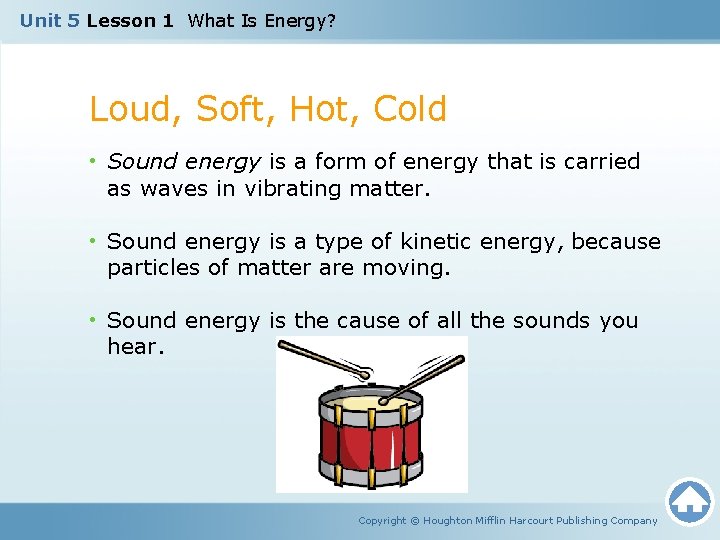 Unit 5 Lesson 1 What Is Energy?

Loud, Soft, Hot, Cold

• Sound energy is a form of energy that is carried as waves in vibrating matter.

• Sound energy is a type of kinetic energy, because particles of matter are moving.

• Sound energy is the cause of all the sounds you hear.

Copyright © Houghton Mifflin Harcourt Publishing Company